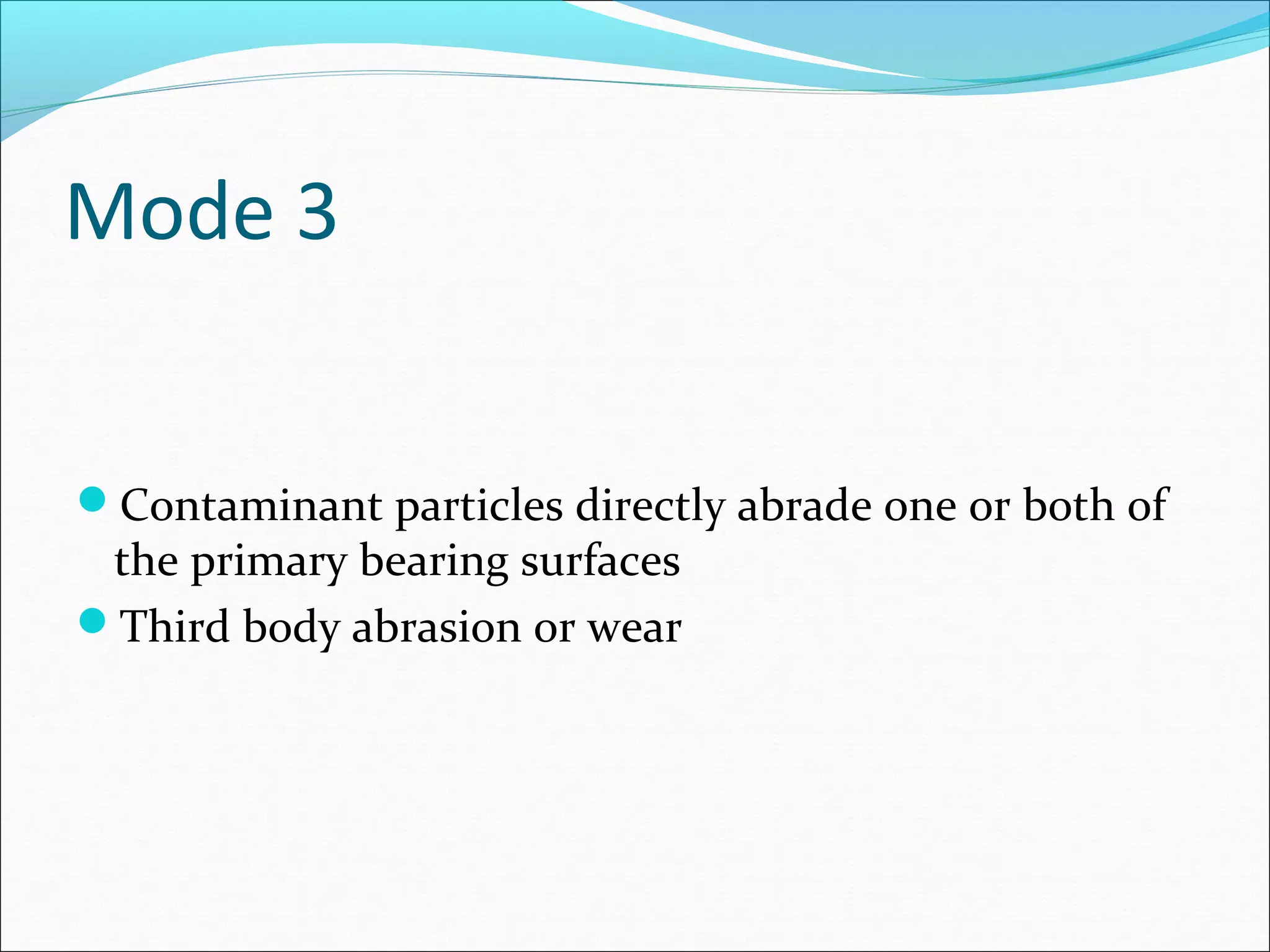 Mode 3

- Contaminant particles directly abrade one or both of the primary bearing surfaces
- Third body abrasion or wear